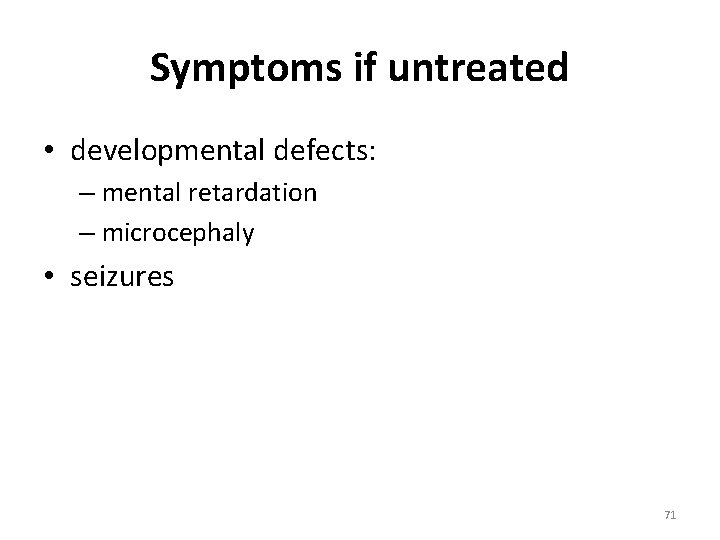 Symptoms if untreated

• developmental defects:
 – mental retardation
 – microcephaly
• seizures

71